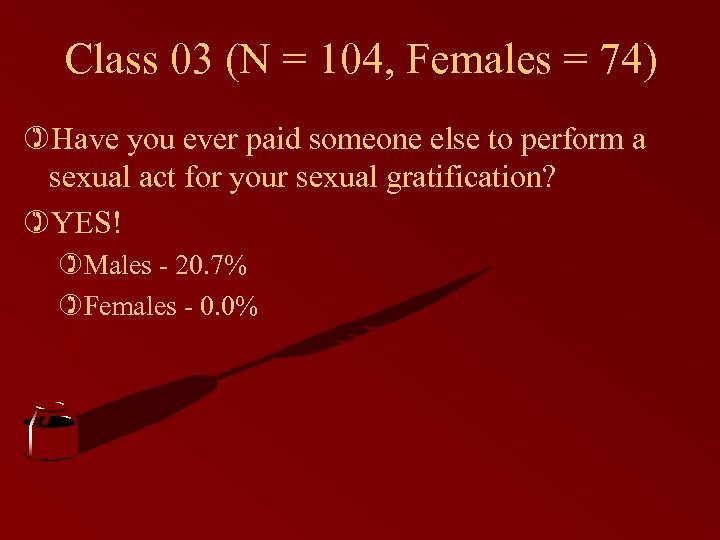 Class 03 (N = 104, Females = 74)

Have you ever paid someone else to perform a sexual act for your sexual gratification?

YES!

Males - 20.7%

Females - 0.0%